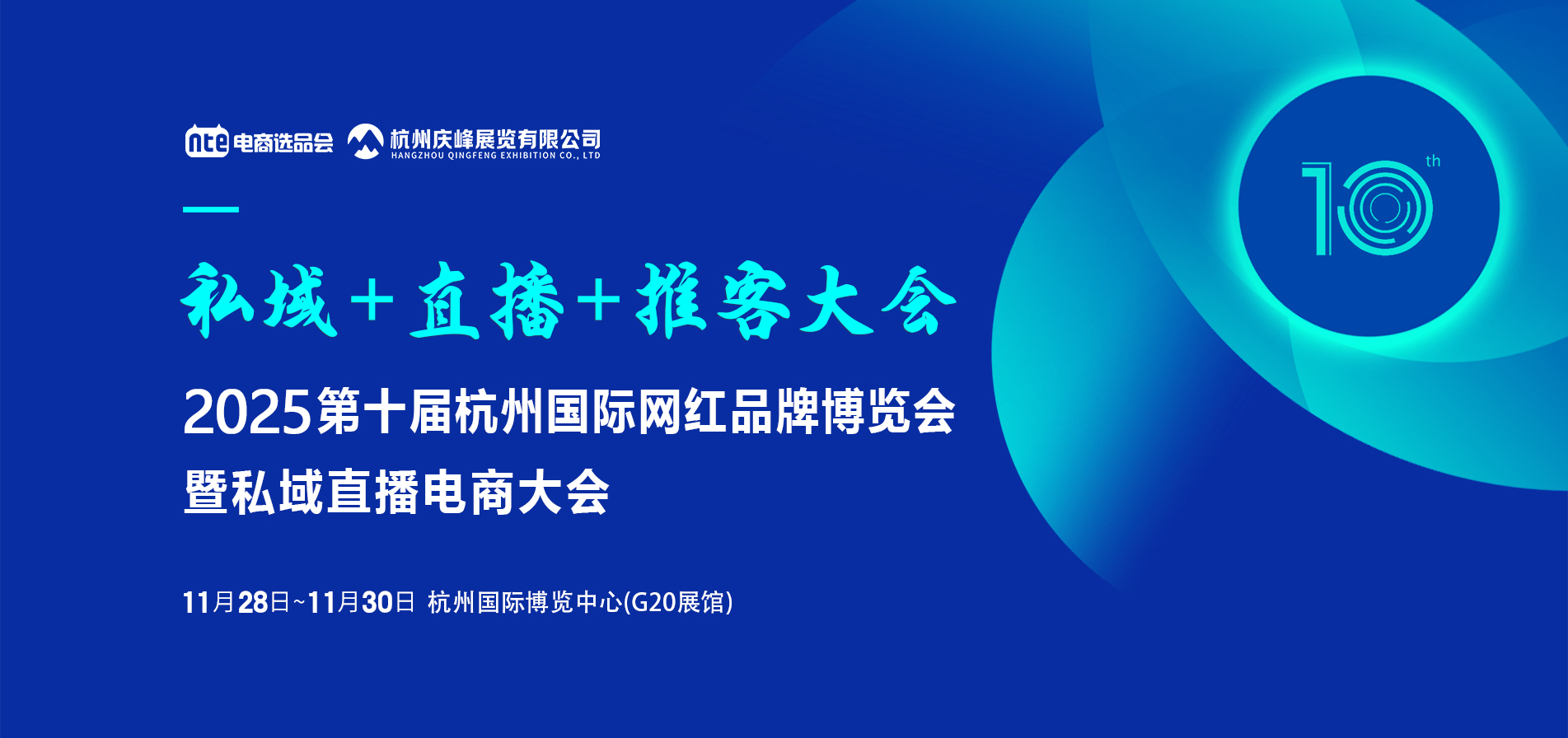 nte 电商选品会 杭州庆峰展览有限公司
HANGZHOU QINGFENG EXHIBITION CO., LTD

10th

私域+直播+推客大会

2025第十届杭州国际网红品牌博览会
暨私域直播电商大会

11月28日~11月30日 杭州国际博览中心(G20展馆)